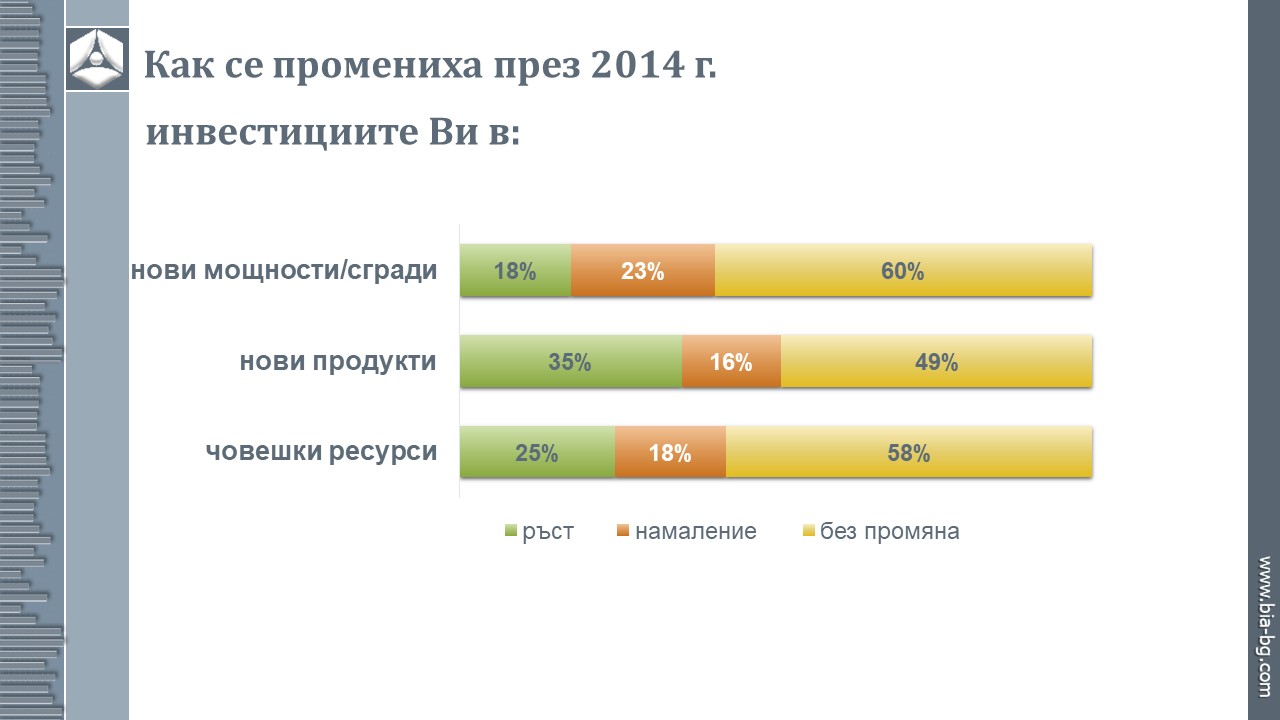 Как се промениха през 2014 г. инвестициите Ви в:

нови мощности/сгради 18% 23% 60%

нови продукти 35% 16% 49%

човешки ресурси 25% 18% 58%

ръст намаление без промяна

www.bia-bg.com